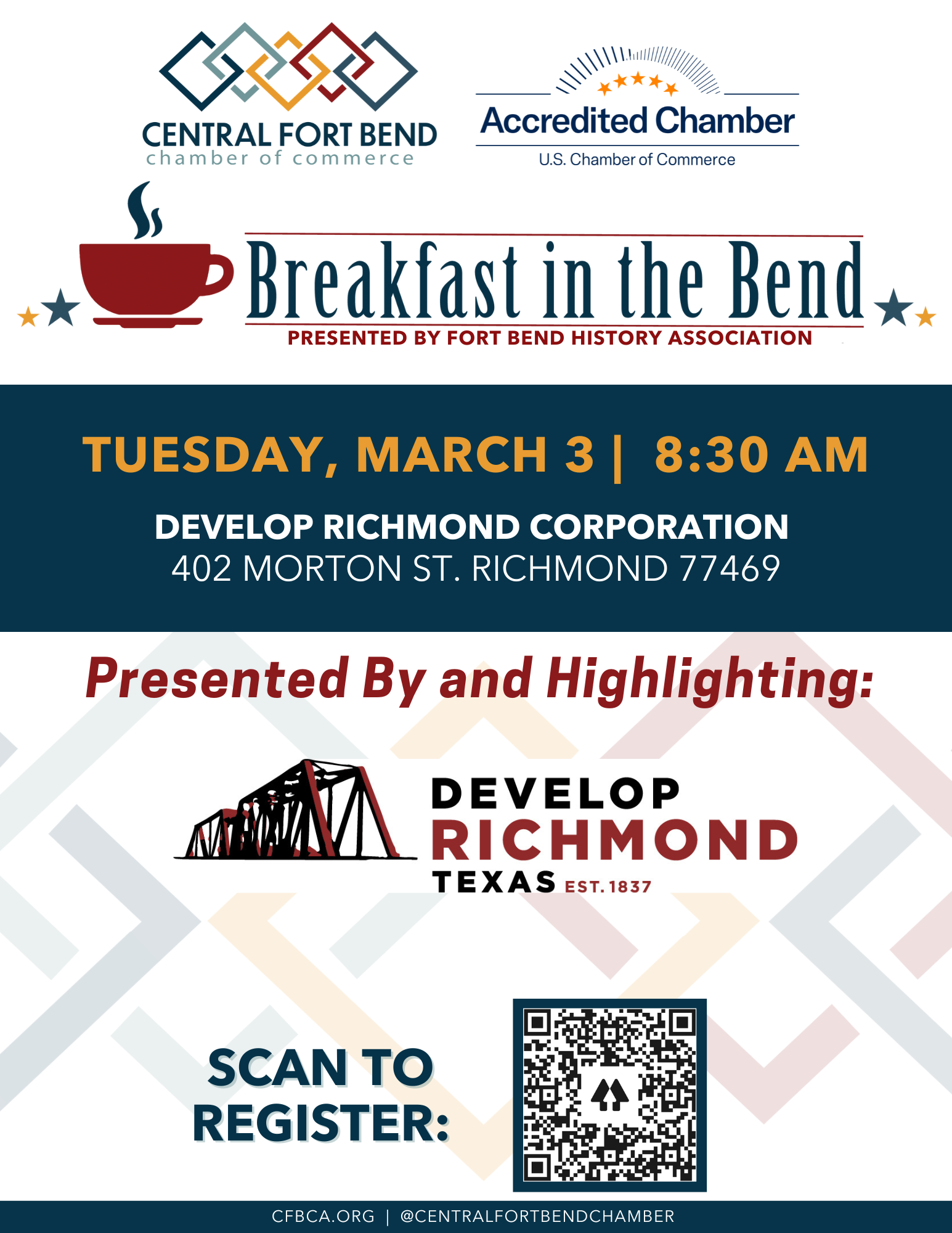 CENTRAL FORT BEND
chamber of commerce

Accredited Chamber
U.S. Chamber of Commerce

Breakfast in the Bend
PRESENTED BY FORT BEND HISTORY ASSOCIATION

TUESDAY, MARCH 3 | 8:30 AM

DEVELOP RICHMOND CORPORATION
402 MORTON ST. RICHMOND 77469

Presented By and Highlighting:

DEVELOP
RICHMOND
TEXAS EST. 1837

SCAN TO REGISTER:

CFBCA.ORG | @CENTRALFORTBENDCHAMBER